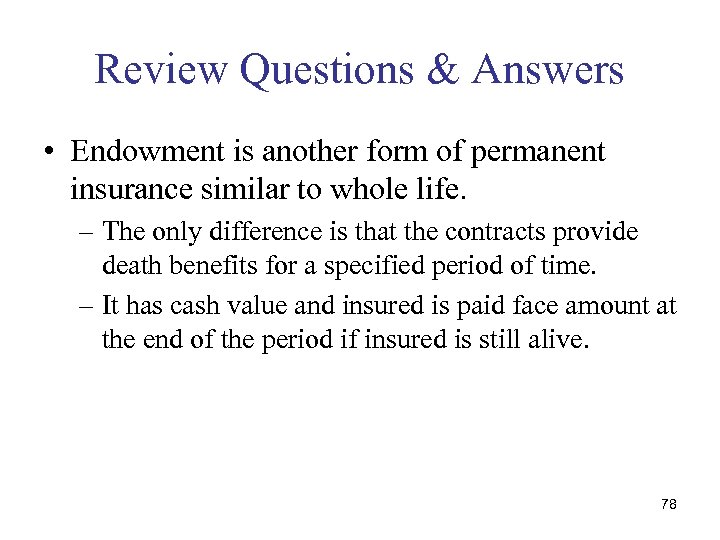 Review Questions & Answers

• Endowment is another form of permanent insurance similar to whole life.

– The only difference is that the contracts provide death benefits for a specified period of time.

– It has cash value and insured is paid face amount at the end of the period if insured is still alive.

78